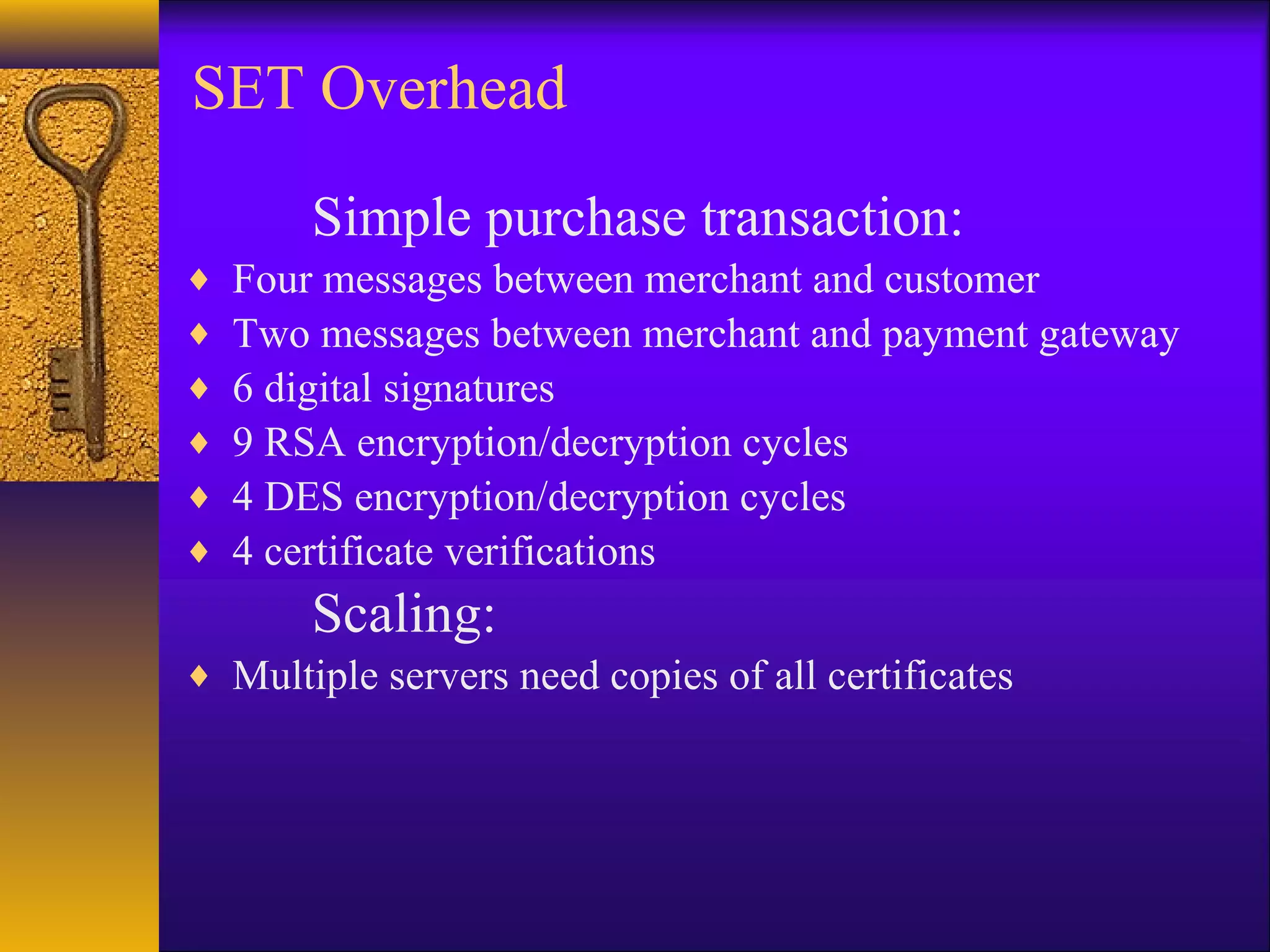 SET Overhead

Simple purchase transaction:

♦ Four messages between merchant and customer
♦ Two messages between merchant and payment gateway
♦ 6 digital signatures
♦ 9 RSA encryption/decryption cycles
♦ 4 DES encryption/decryption cycles
♦ 4 certificate verifications

Scaling:

♦ Multiple servers need copies of all certificates